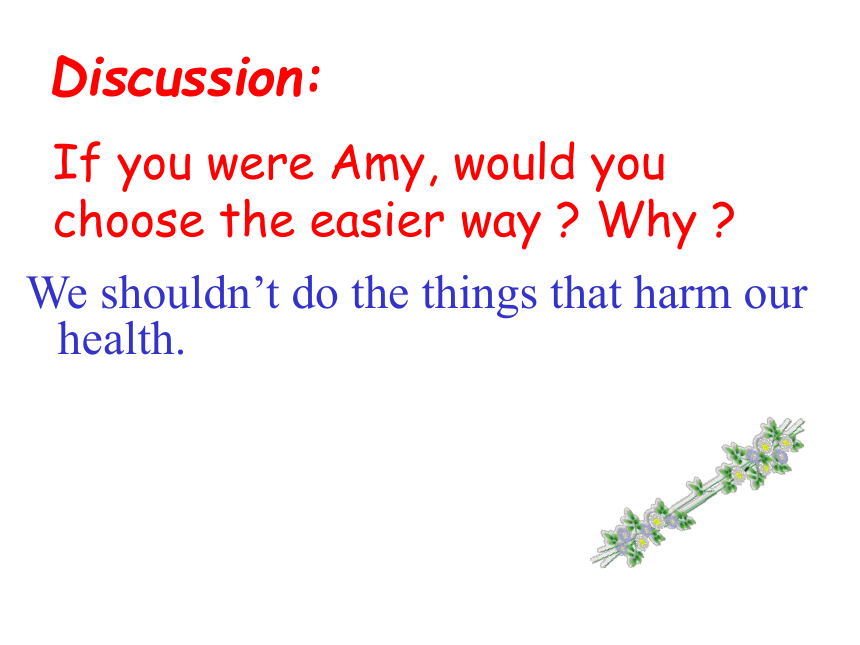 Discussion:

If you were Amy, would you choose the easier way ? Why ?

We shouldn’t do the things that harm our health.